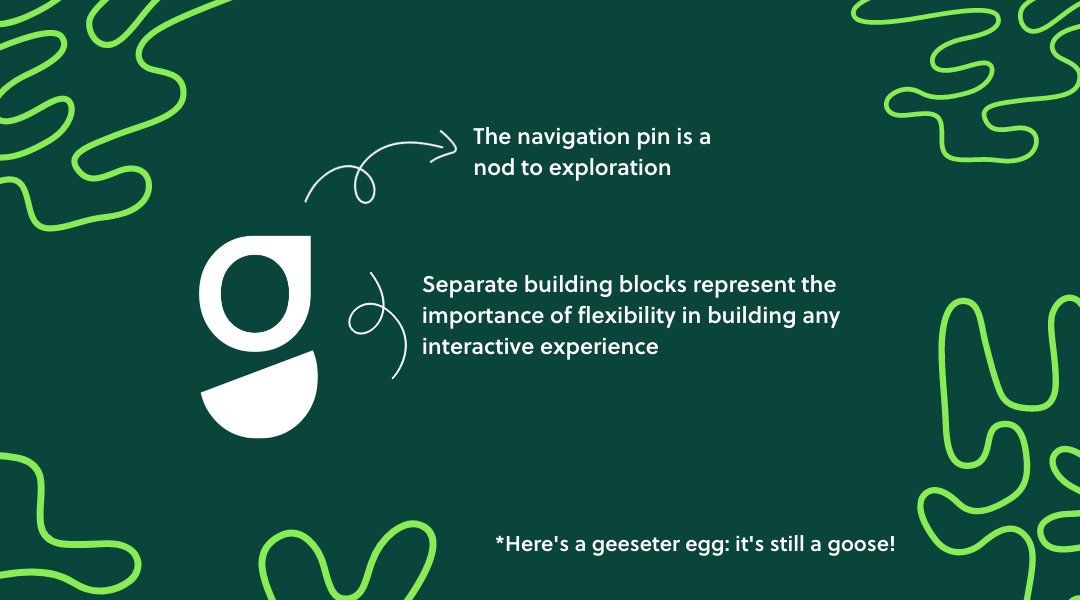 The navigation pin is a nod to exploration

Separate building blocks represent the importance of flexibility in building any interactive experience

*Here's a geeseter egg: it's still a goose!